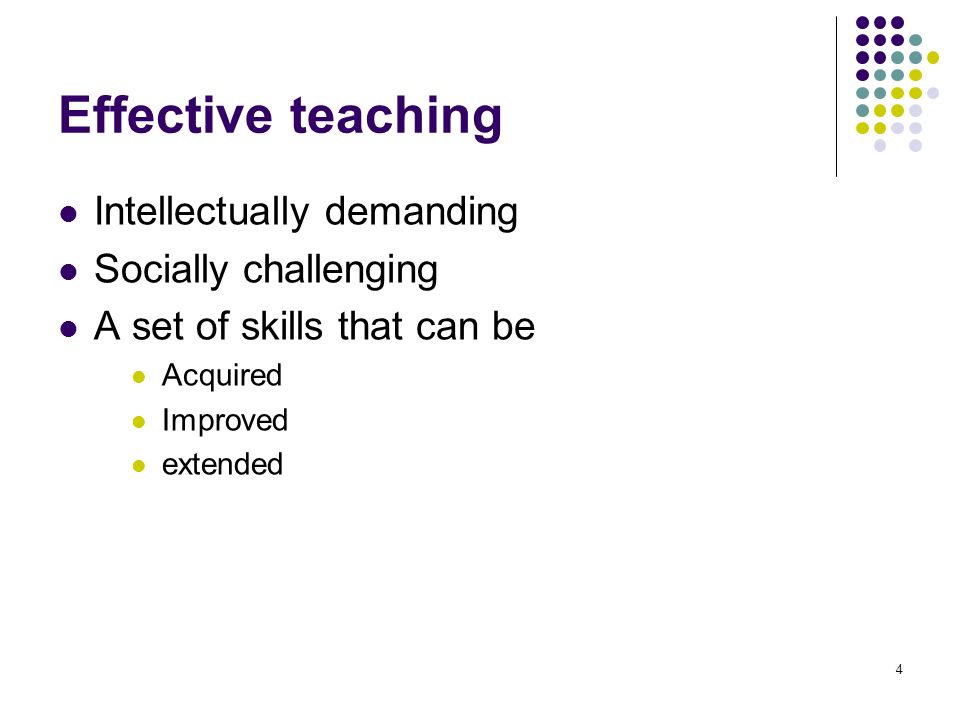 Effective teaching

- Intellectually demanding
- Socially challenging
- A set of skills that can be
  - Acquired
  - Improved
  - extended

4